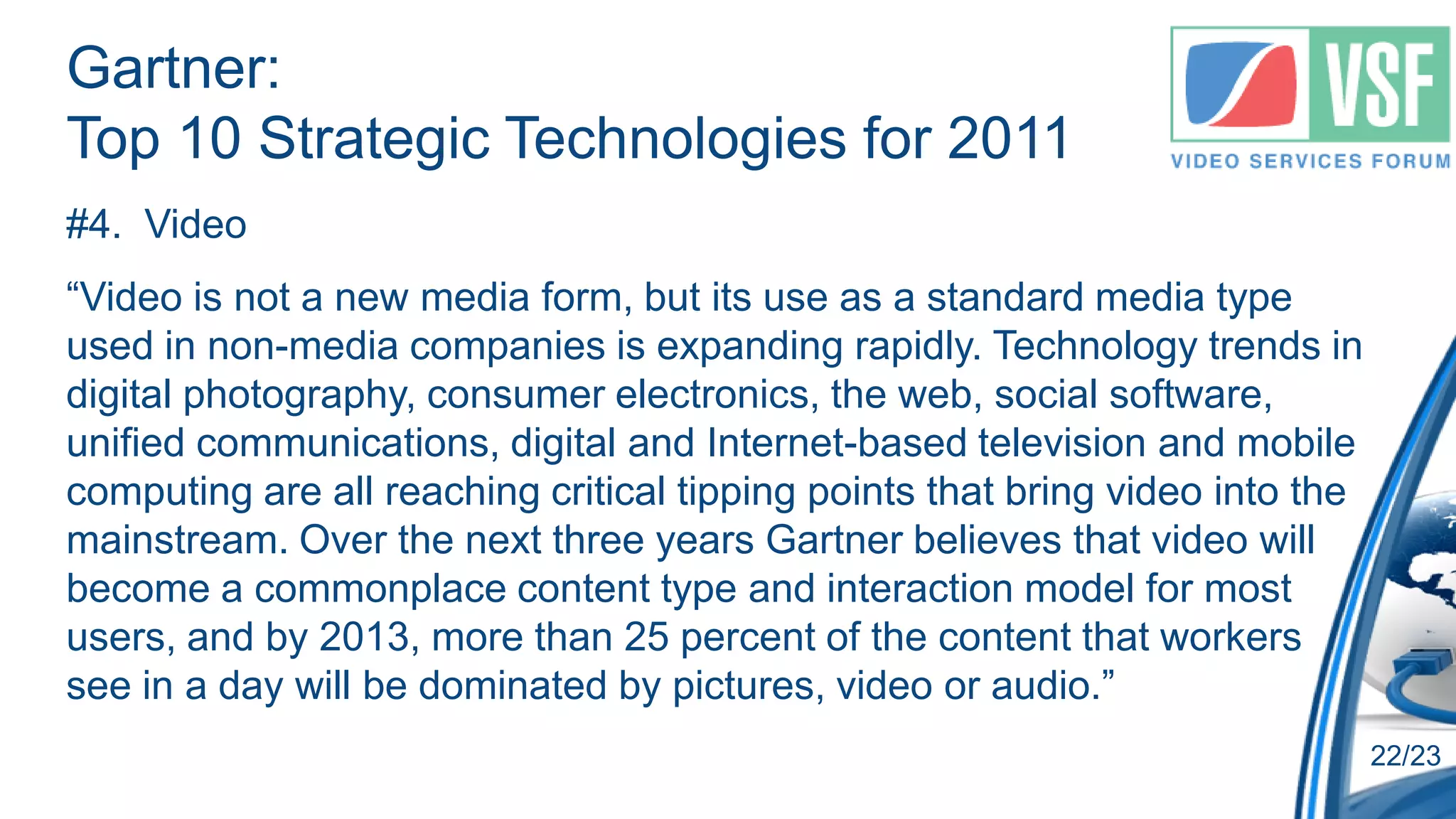 Gartner:
Top 10 Strategic Technologies for 2011

VSF
VIDEO SERVICES FORUM

#4. Video

“Video is not a new media form, but its use as a standard media type used in non-media companies is expanding rapidly. Technology trends in digital photography, consumer electronics, the web, social software, unified communications, digital and Internet-based television and mobile computing are all reaching critical tipping points that bring video into the mainstream. Over the next three years Gartner believes that video will become a commonplace content type and interaction model for most users, and by 2013, more than 25 percent of the content that workers see in a day will be dominated by pictures, video or audio.”

22/23